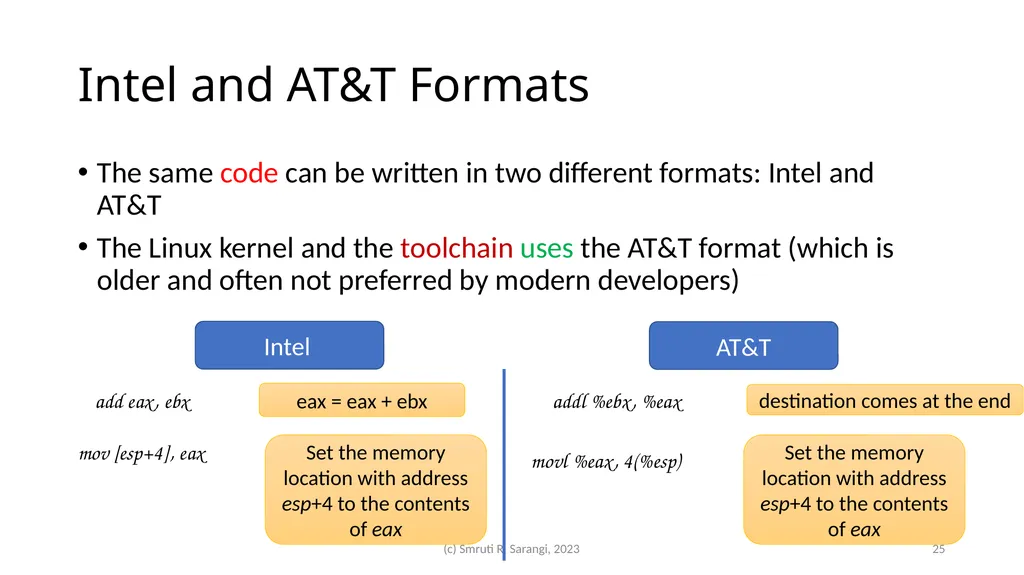 Intel and AT&T Formats

• The same code can be written in two different formats: Intel and AT&T

• The Linux kernel and the toolchain uses the AT&T format (which is older and often not preferred by modern developers)

Intel

add eax, ebx

eax = eax + ebx

mov [esp+4], eax

Set the memory location with address esp+4 to the contents of eax

AT&T

addl %ebx, %eax

destination comes at the end

movl %eax, 4(%esp)

Set the memory location with address esp+4 to the contents of eax

(c) Smruti R. Sarangi, 2023

25